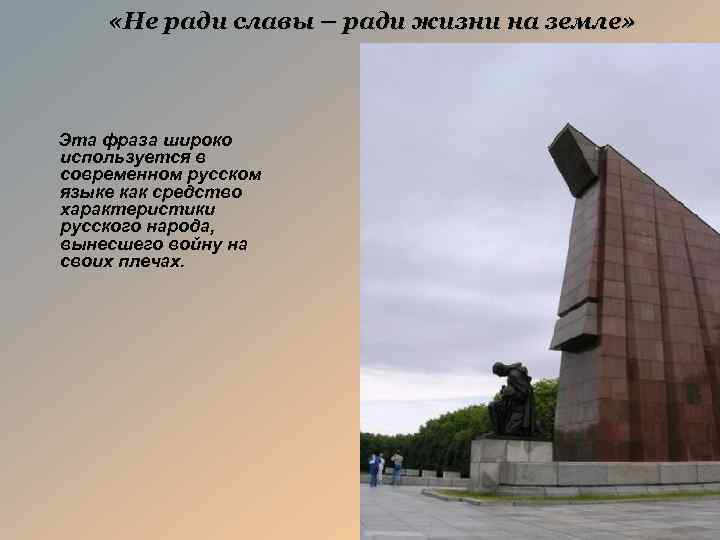 «Не ради славы – ради жизни на земле»

Эта фраза широко используется в современном русском языке как средство характеристики русского народа, вынесшего войну на своих плечах.